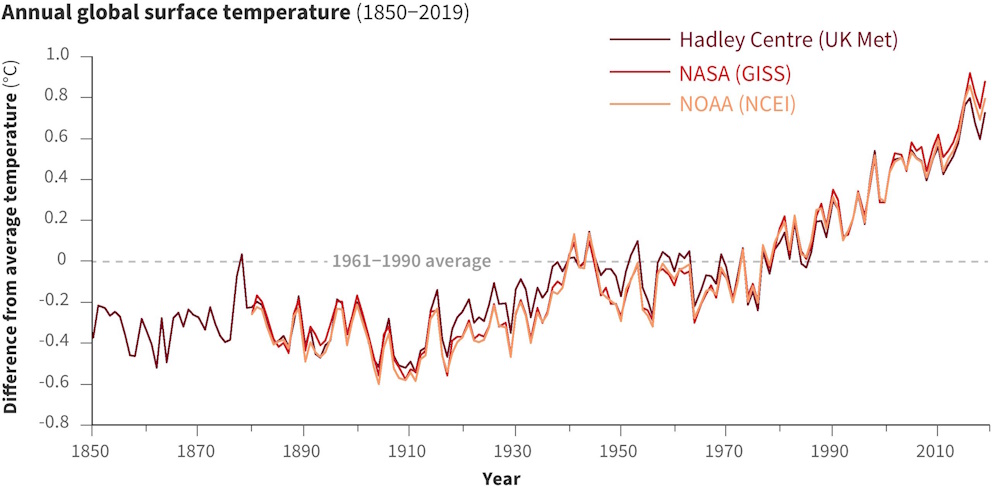 Annual global surface temperature (1850–2019)

Hadley Centre (UK Met)
NASA (GISS)
NOAA (NCEI)

Difference from average temperature (°C)

1.0
0.8
0.6
0.4
0.2
0
-0.2
-0.4
-0.6
-0.8

1961–1990 average

1850 1870 1890 1910 1930 1950 1970 1990 2010

Year